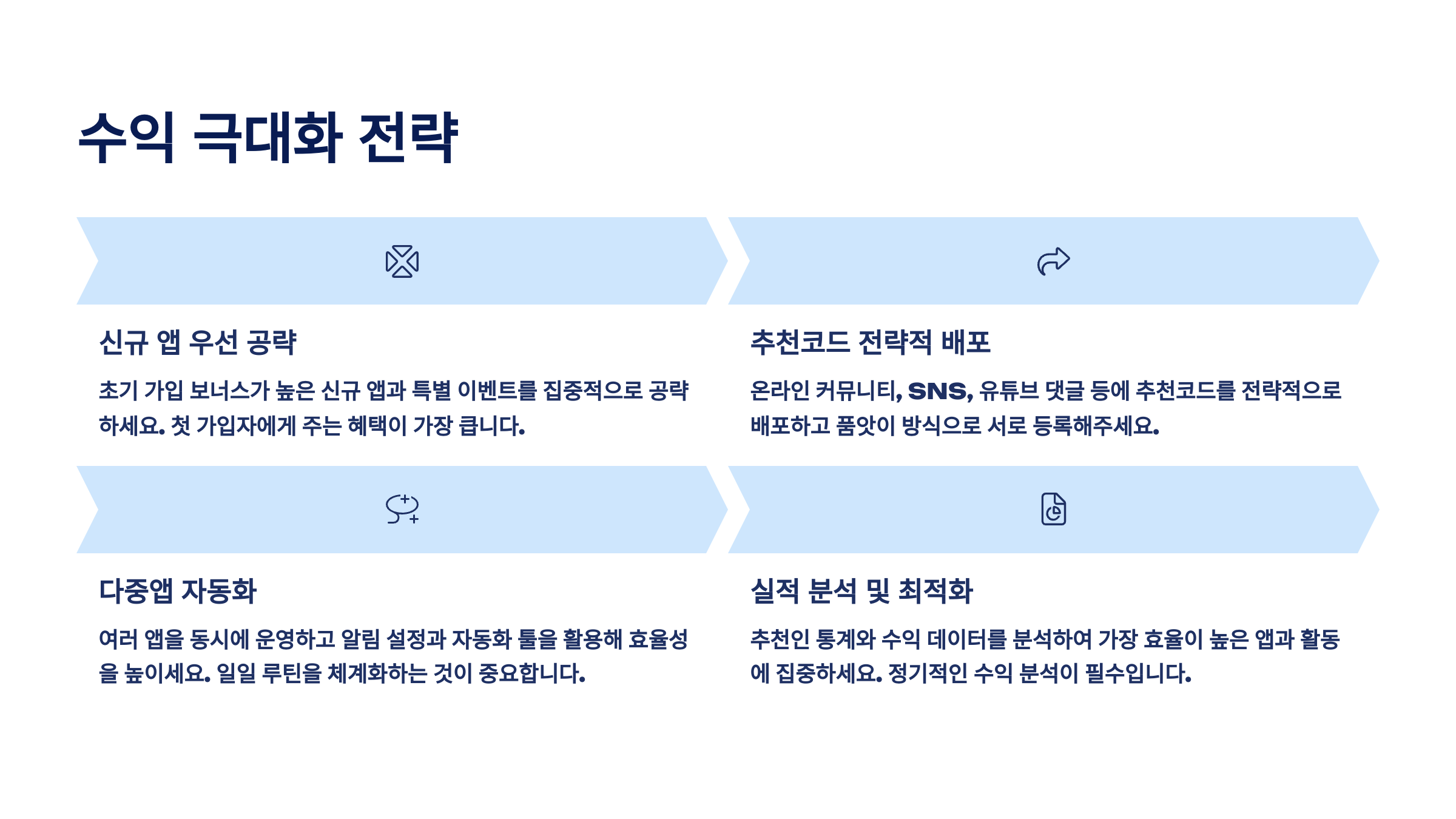 수익 극대화 전략

신규 앱 우선 공략

초기 가입 보너스가 높은 신규 앱과 특별 이벤트를 집중적으로 공략하세요. 첫 가입자에게 주는 혜택이 가장 큽니다.

추천코드 전략적 배포

온라인 커뮤니티, SNS, 유튜브 댓글 등에 추천코드를 전략적으로 배포하고 품앗이 방식으로 서로 등록해주세요.

다중앱 자동화

여러 앱을 동시에 운영하고 알림 설정과 자동화 툴을 활용해 효율성을 높이세요. 일일 루틴을 체계화하는 것이 중요합니다.

실적 분석 및 최적화

추천인 통계와 수익 데이터를 분석하여 가장 효율이 높은 앱과 활동에 집중하세요. 정기적인 수익 분석이 필수입니다.